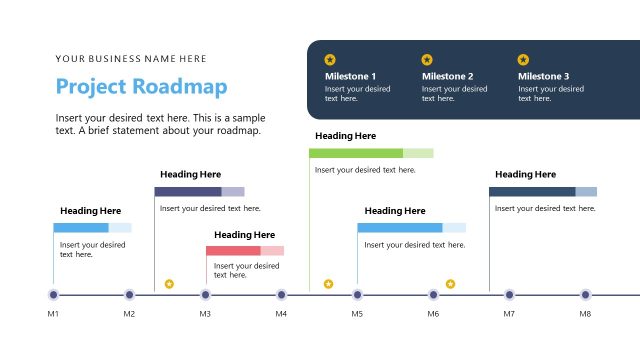 YOUR BUSINESS NAME HERE

Project Roadmap

Insert your desired text here. This is a sample text. A brief statement about your roadmap.

Milestone 1
Insert your desired text here.

Milestone 2
Insert your desired text here.

Milestone 3
Insert your desired text here.

Heading Here
Insert your desired text here.

Heading Here
Insert your desired text here.

Heading Here
Insert your desired text here.

Heading Here
Insert your desired text here.

Heading Here
Insert your desired text here.

Heading Here
Insert your desired text here.

M1 M2 M3 M4 M5 M6 M7 M8